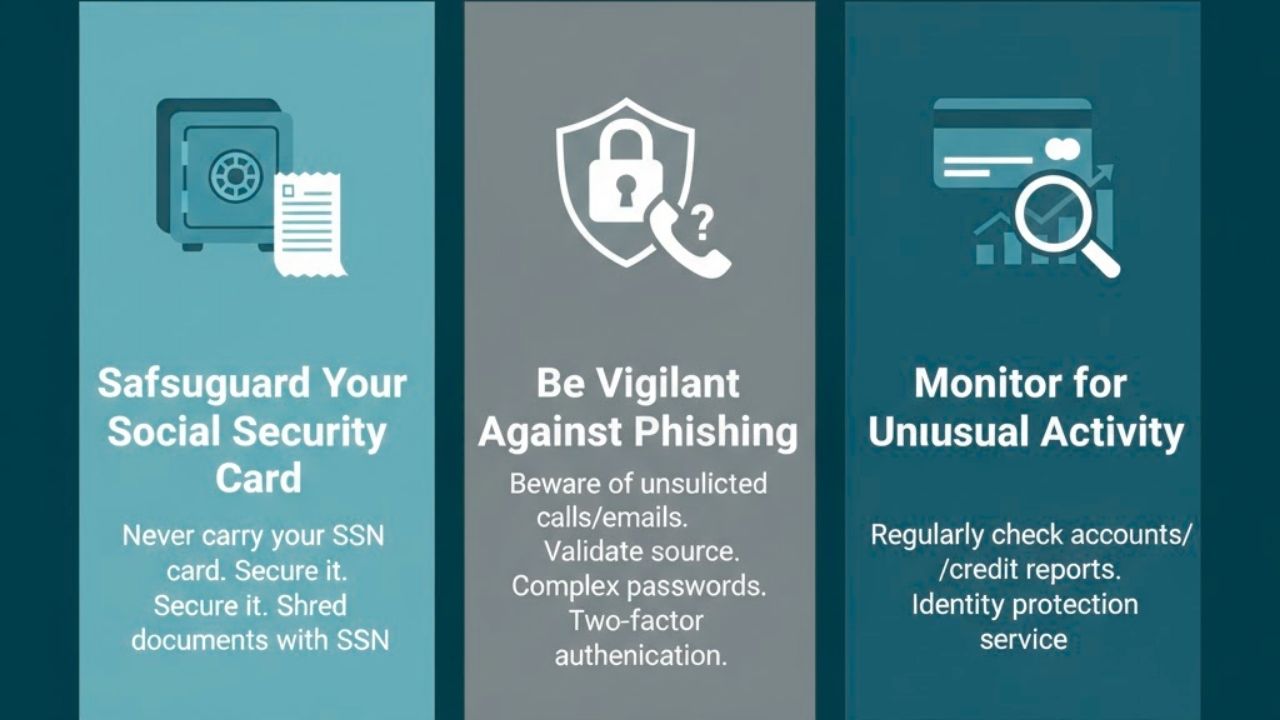 Safsuguard Your Social Security Card

Never carry your SSN card. Secure it. Secure it. Shred documents with SSN

Be Vigilant Against Phishing

Beware of unsulicted calls/emails. Validate source. Complex passwords. Two-factor authenication.

Monitor for Uniusual Activity

Regularly check accounts/ /credit reports. Identity protection service